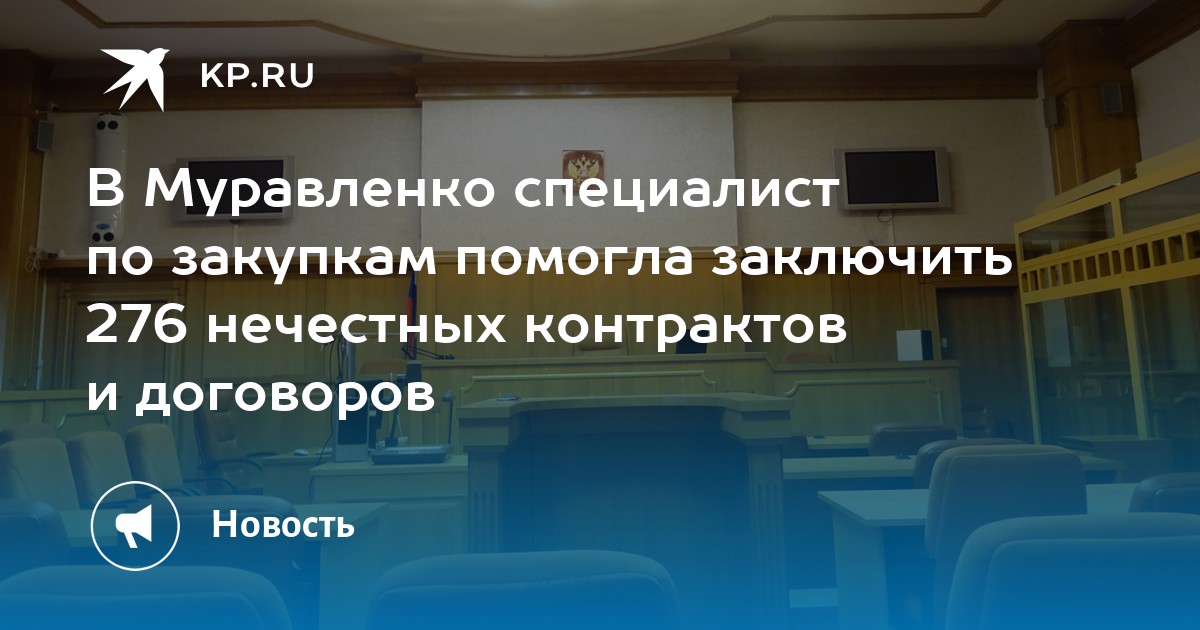 KP.RU

В Муравленко специалист по закупкам помогла заключить 276 нечестных контрактов и договоров

Новость